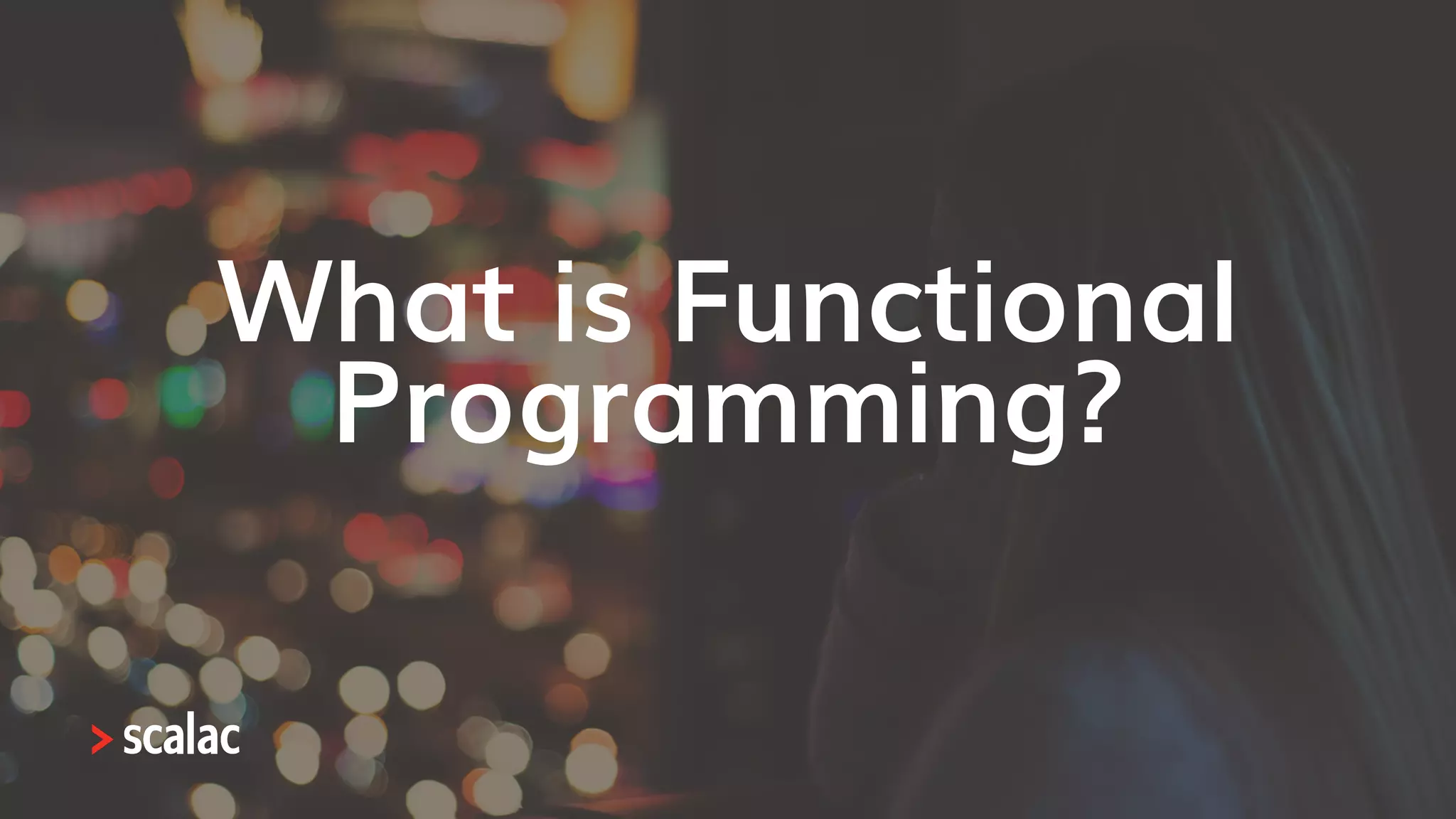 What is Functional Programming?

> scalac